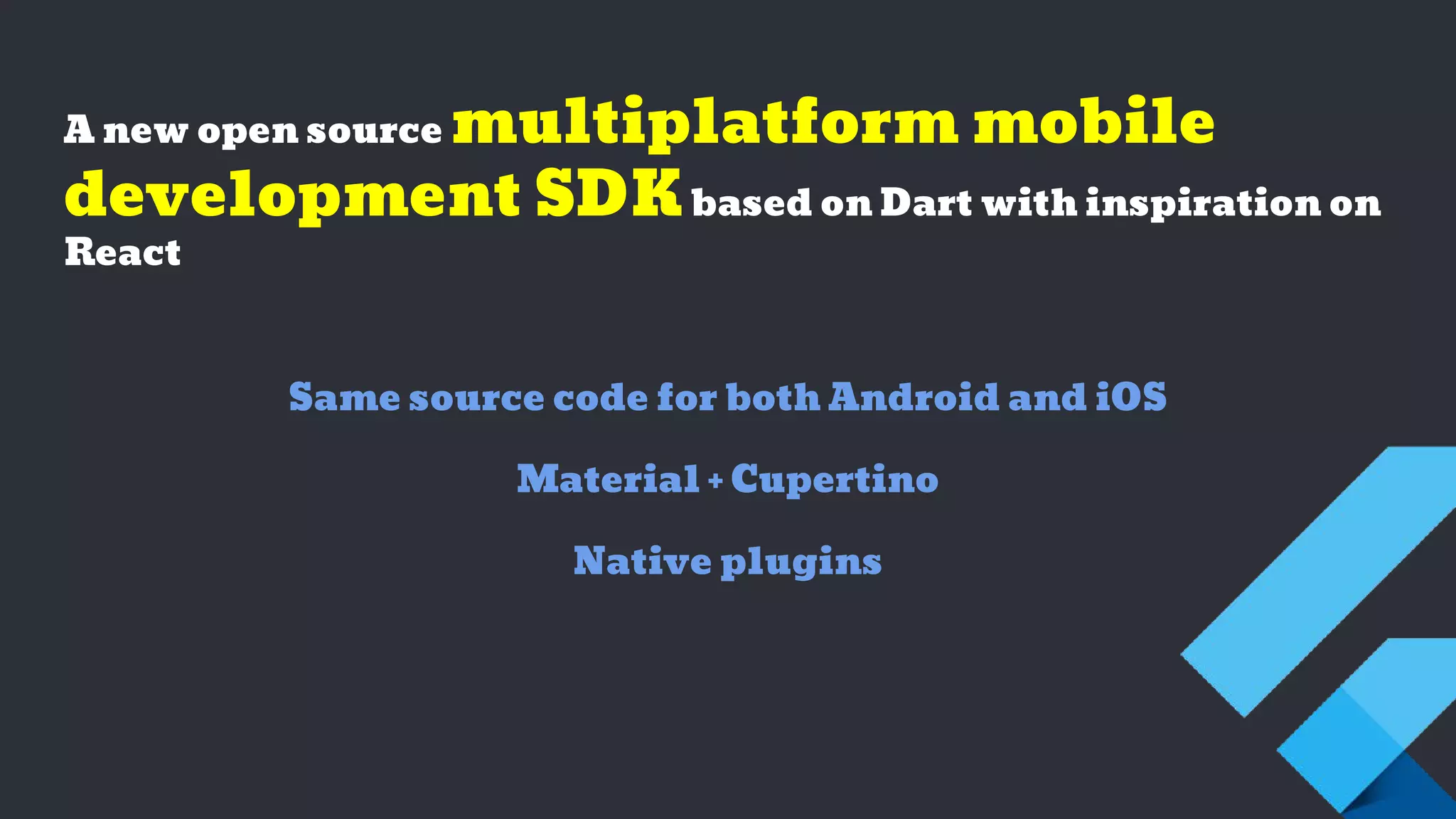 A new open source multiplatform mobile development SDK based on Dart with inspiration on React

Same source code for both Android and iOS

Material + Cupertino

Native plugins